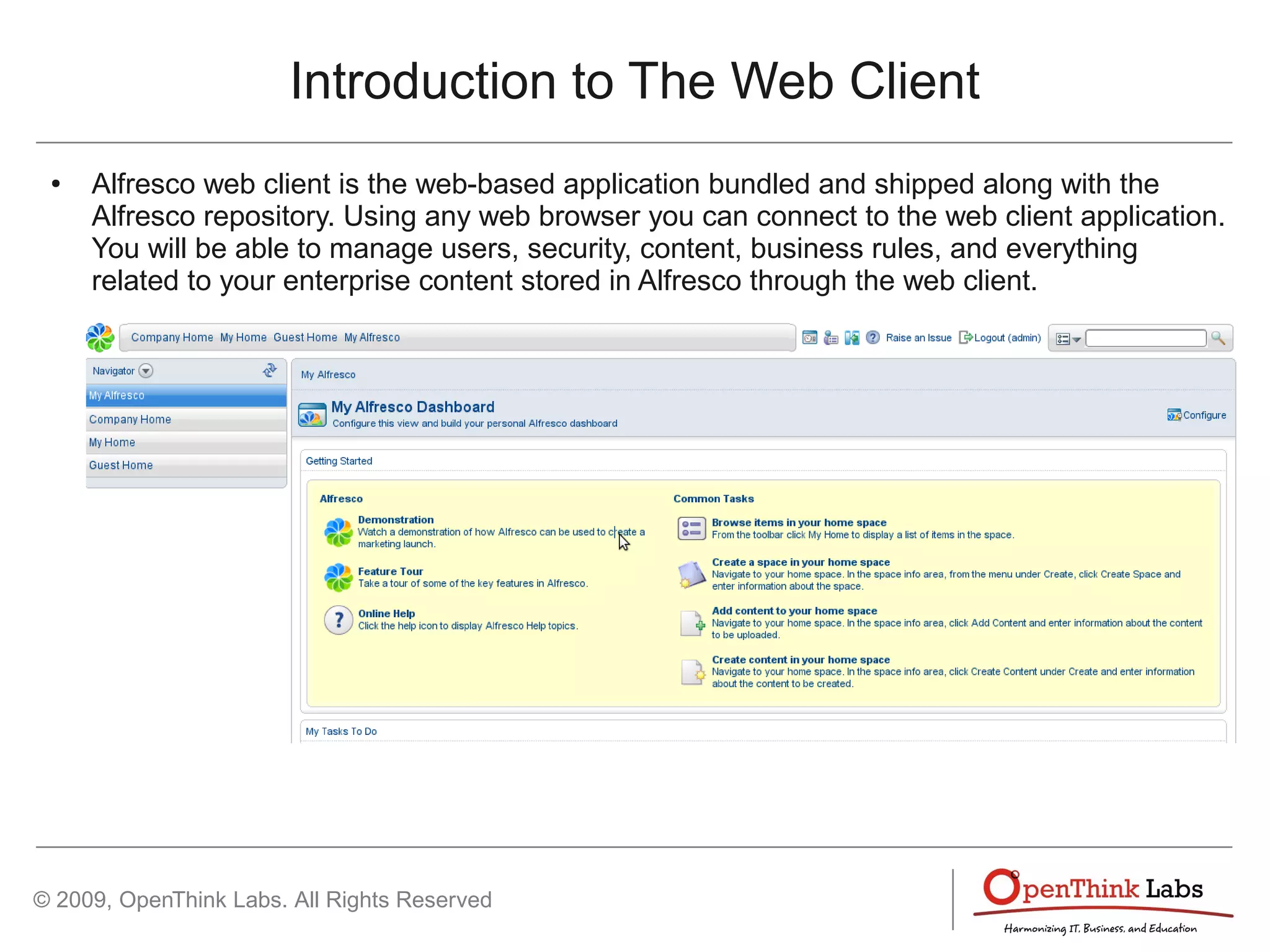 Introduction to The Web Client

• Alfresco web client is the web-based application bundled and shipped along with the Alfresco repository. Using any web browser you can connect to the web client application. You will be able to manage users, security, content, business rules, and everything related to your enterprise content stored in Alfresco through the web client.

Company Home My Home Guest Home My Alfresco

Raise an Issue Logout (admin)

Navigator

My Alfresco

Company Home

My Home

Guest Home

My Alfresco

My Alfresco Dashboard
Configure this view and build your personal Alfresco dashboard

Configure

Getting Started

Alfresco

Demonstration
Watch a demonstration of how Alfresco can be used to create a marketing launch.

Feature Tour
Take a tour of some of the key features in Alfresco.

Online Help
Click the help icon to display Alfresco Help topics.

Common Tasks

Browse items in your home space
From the toolbar click My Home to display a list of items in the space.

Create a space in your home space
Navigate to your home space. In the space info area, from the menu under Create, click Create Space and enter information about the space.

Add content to your home space
Navigate to your home space. In the space info area, click Add Content and enter information about the content to be uploaded.

Create content in your home space
Navigate to your home space. In the space info area, click Create Content under Create and enter information about the content to be created.

My Tasks To Do

© 2009, OpenThink Labs. All Rights Reserved

OpenThink Labs
Harmonizing IT, Business, and Education